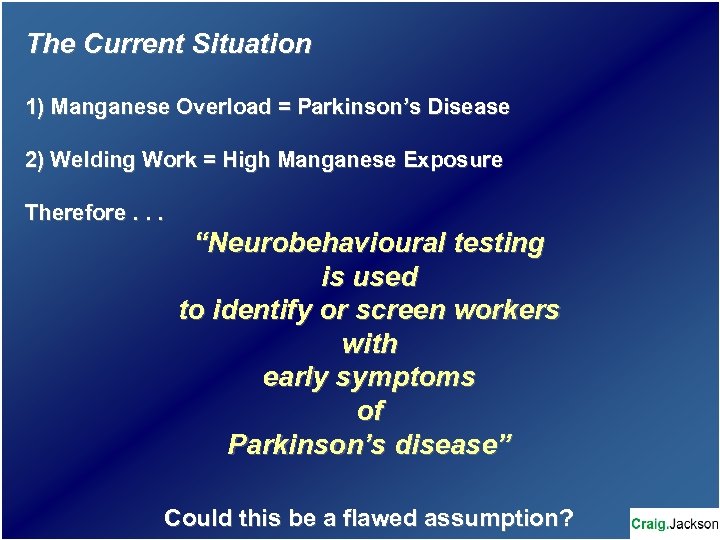 The Current Situation

1) Manganese Overload = Parkinson's Disease

2) Welding Work = High Manganese Exposure

Therefore . . .

"Neurobehavioural testing is used to identify or screen workers with early symptoms of Parkinson's disease"

Could this be a flawed assumption?

Craig.Jackson